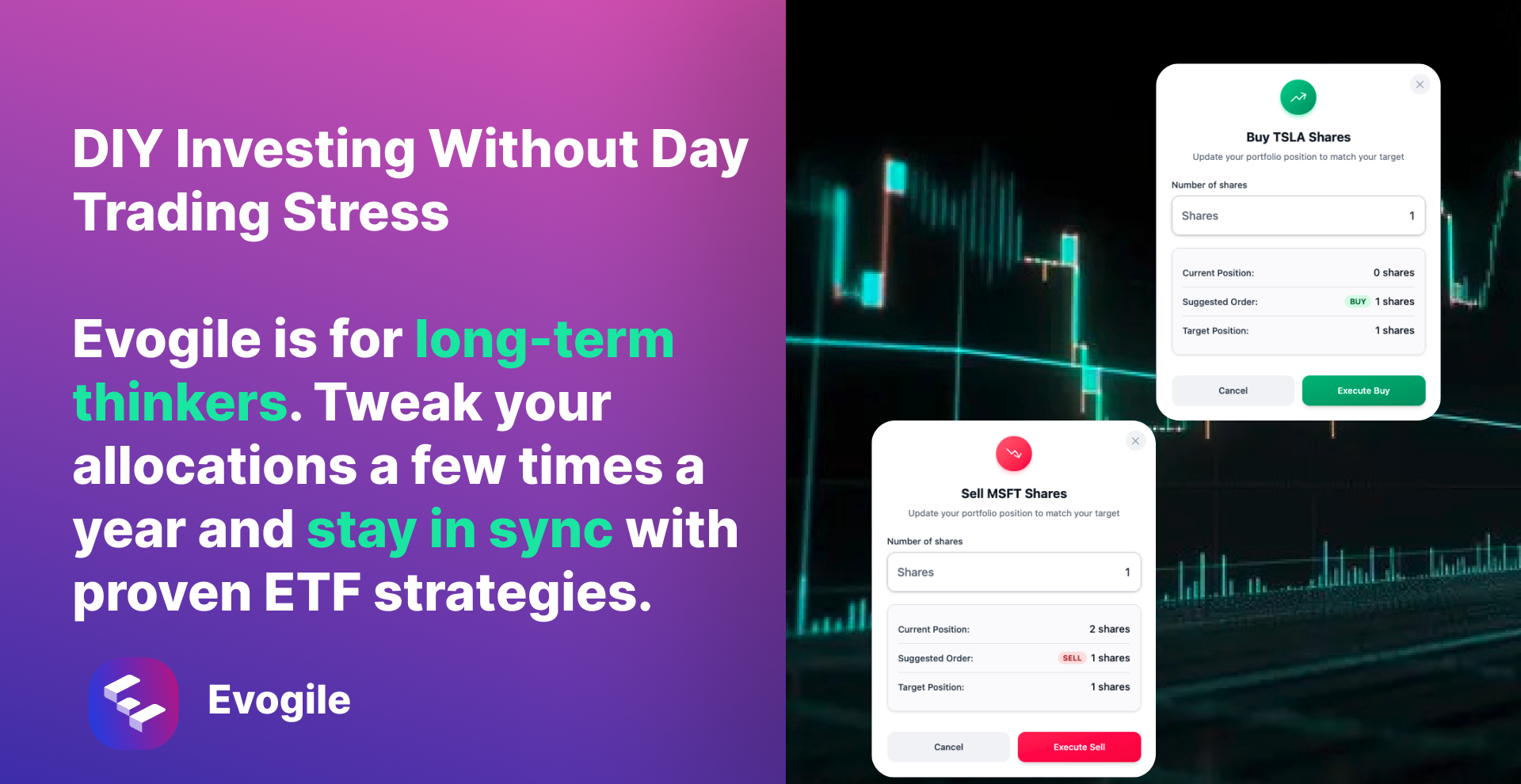 DIY Investing Without Day Trading Stress

Evogile is for long-term thinkers. Tweak your allocations a few times a year and stay in sync with proven ETF strategies.

Evogile

Buy TSLA Shares
Update your portfolio position to match your target
Number of shares
Shares 1
Current Position: 0 shares
Suggested Order: BUY 1 shares
Target Position: 1 shares
Cancel
Execute Buy

Sell MSFT Shares
Update your portfolio position to match your target
Number of shares
Shares 1
Current Position: 2 shares
Suggested Order: SELL 1 shares
Target Position: 1 shares
Cancel
Execute Sell